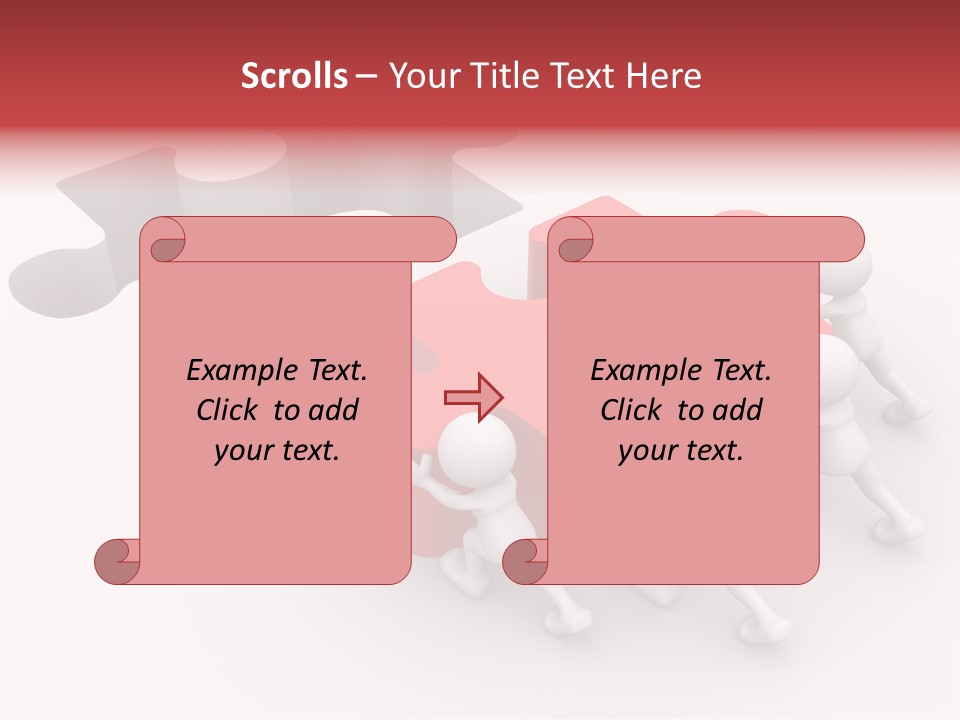 Scrolls – Your Title Text Here

Example Text. Click to add your text.

Example Text. Click to add your text.